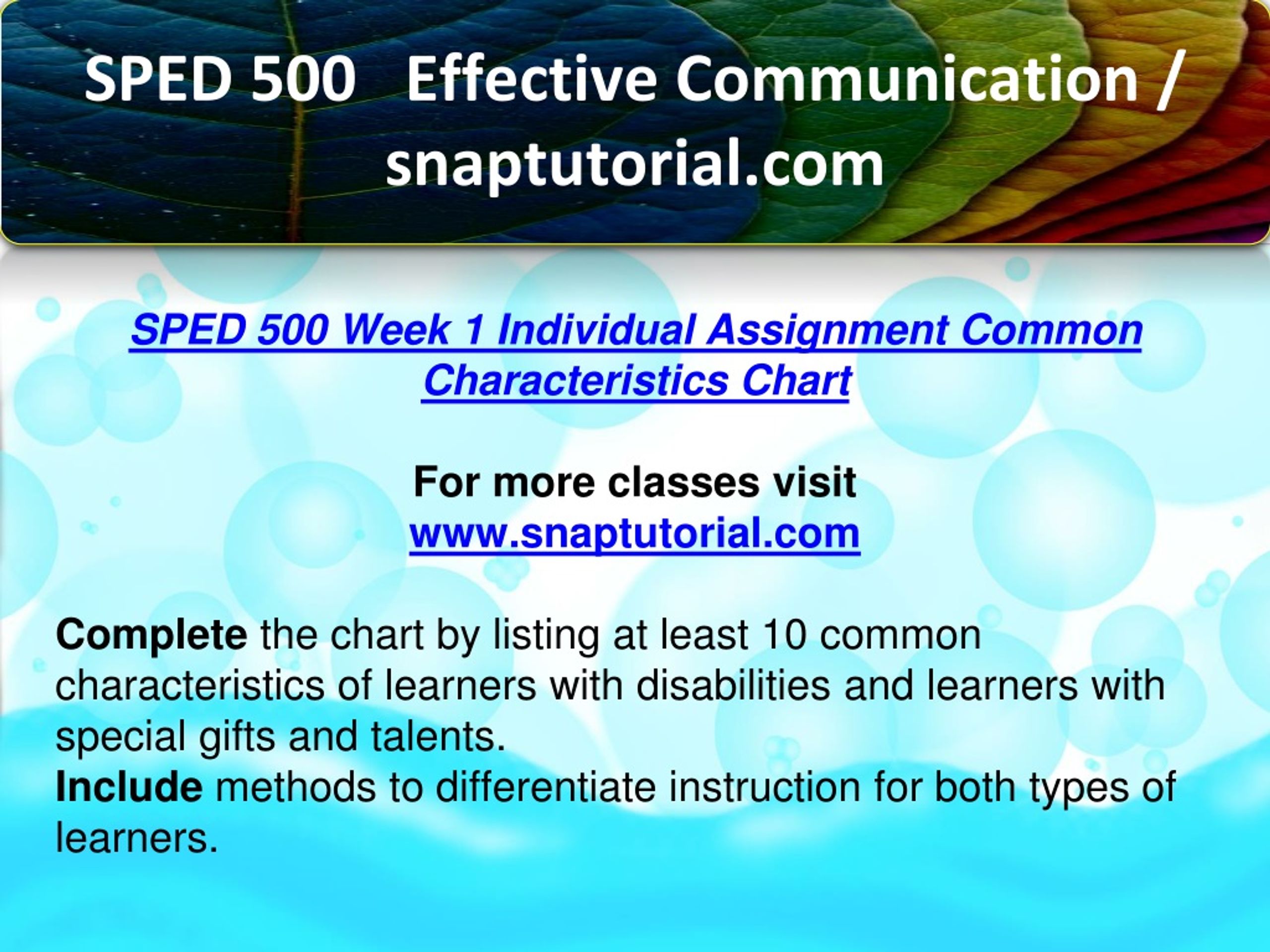 SPED 500 Effective Communication / snaptutorial.com

SPED 500 Week 1 Individual Assignment Common Characteristics Chart

For more classes visit
www.snaptutorial.com

Complete the chart by listing at least 10 common characteristics of learners with disabilities and learners with special gifts and talents.
Include methods to differentiate instruction for both types of learners.